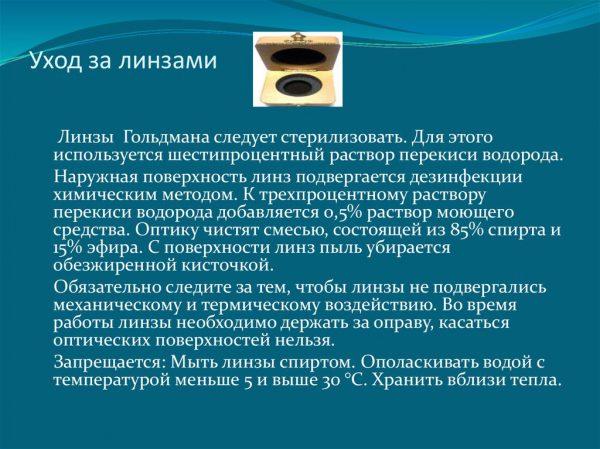 Уход за линзами

Линзы Гольдмана следует стерилизовать. Для этого используется шестипроцентный раствор перекиси водорода.

Наружная поверхность линз подвергается дезинфекции химическим методом. К трехпроцентному раствору перекиси водорода добавляется 0,5% раствор моющего средства. Оптику чистят смесью, состоящей из 85% спирта и 15% эфира. С поверхности линз пыль убирается обезжиренной кисточкой.

Обязательно следите за тем, чтобы линзы не подвергались механическому и термическому воздействию. Во время работы линзы необходимо держать за оправу, касаться оптических поверхностей нельзя.

Запрещается: Мыть линзы спиртом. Ополаскивать водой с температурой меньше 5 и выше 30 °С. Хранить вблизи тепла.